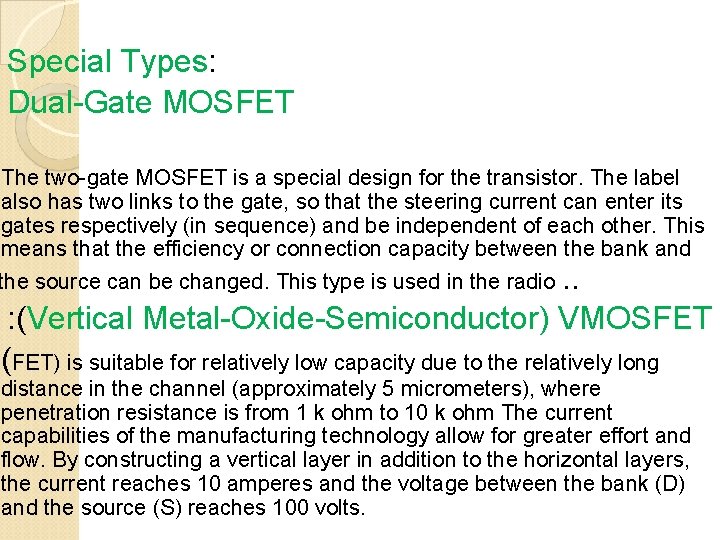 Special Types:
Dual-Gate MOSFET

The two-gate MOSFET is a special design for the transistor. The label also has two links to the gate, so that the steering current can enter its gates respectively (in sequence) and be independent of each other. This means that the efficiency or connection capacity between the bank and the source can be changed. This type is used in the radio ..

:(Vertical Metal-Oxide-Semiconductor) VMOSFET

(FET) is suitable for relatively low capacity due to the relatively long distance in the channel (approximately 5 micrometers), where penetration resistance is from 1 k ohm to 10 k ohm The current capabilities of the manufacturing technology allow for greater effort and flow. By constructing a vertical layer in addition to the horizontal layers, the current reaches 10 amperes and the voltage between the bank (D) and the source (S) reaches 100 volts.